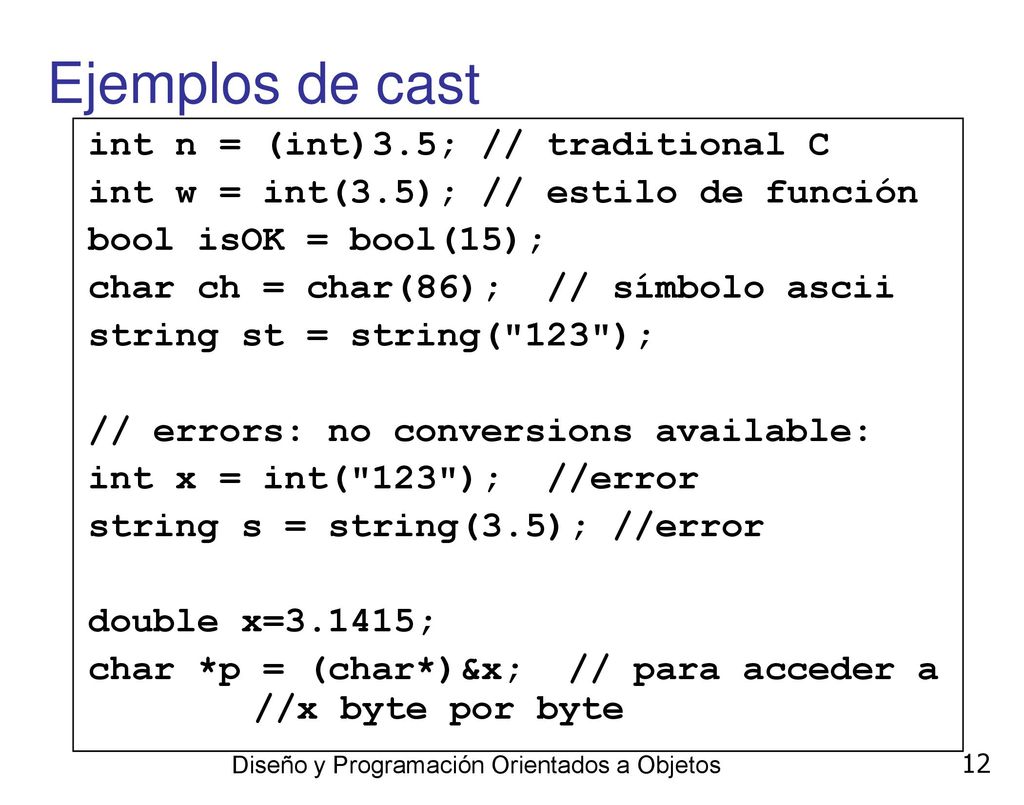 Ejemplos de cast

int n = (int)3.5; // traditional C
int w = int(3.5); // estilo de función
bool isOK = bool(15);
char ch = char(86);  // símbolo ascii
string st = string("123");

// errors: no conversions available:
int x = int("123");  //error
string s = string(3.5); //error

double x=3.1415;
char *p = (char*)&x;  // para acceder a
        //x byte por byte

Diseño y Programación Orientados a Objetos

12